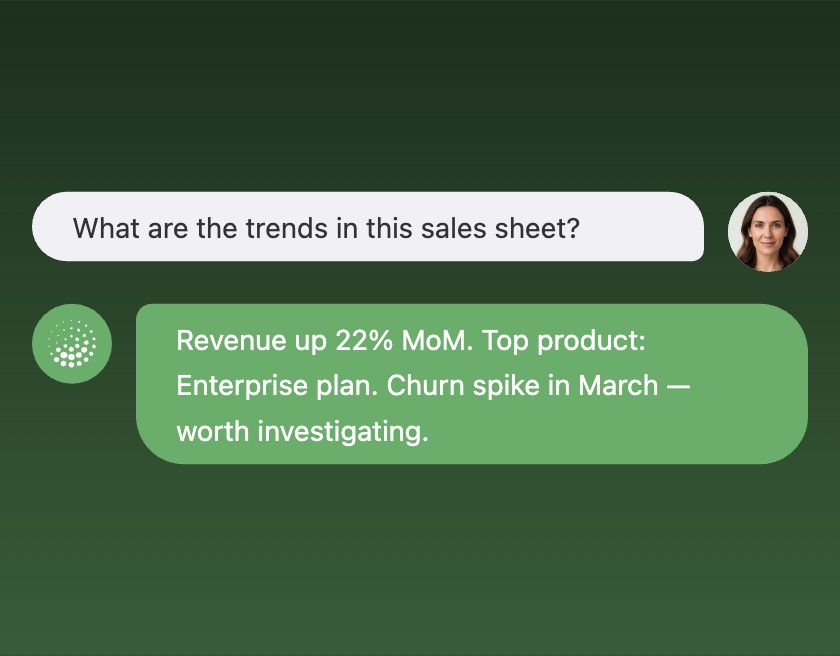 What are the trends in this sales sheet?

Revenue up 22% MoM. Top product: Enterprise plan. Churn spike in March — worth investigating.